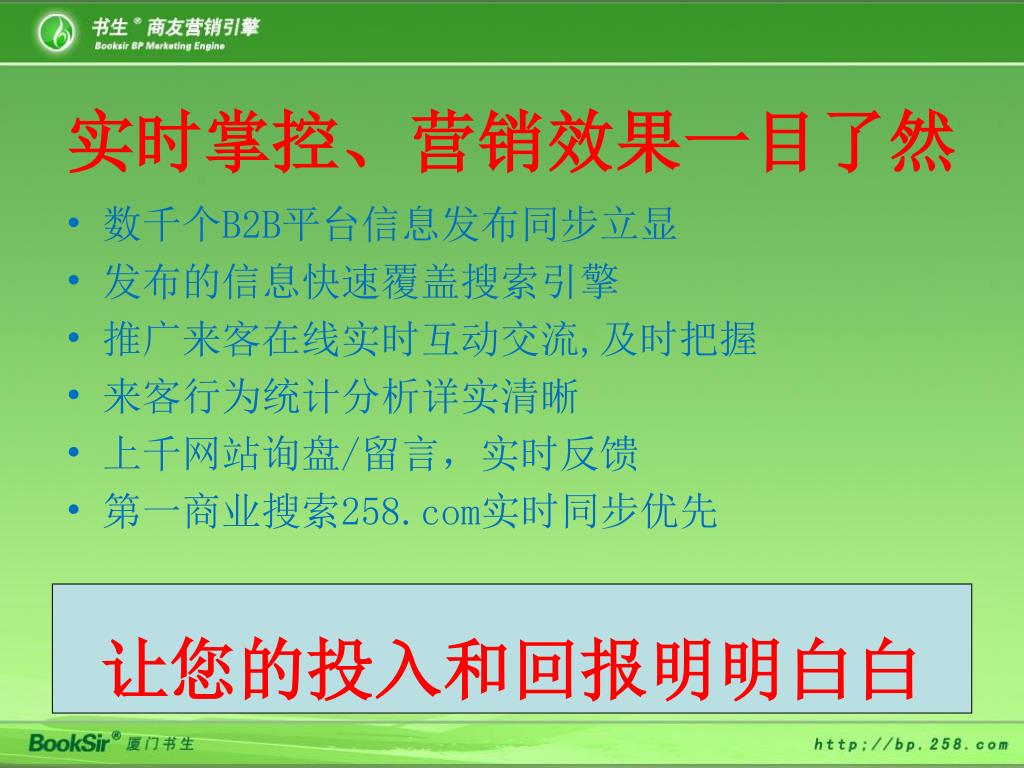 书生® 商友营销引擎
Booksir BP Marketing Engine

实时掌控、营销效果一目了然

• 数千个B2B平台信息发布同步立显
• 发布的信息快速覆盖搜索引擎
• 推广来客在线实时互动交流,及时把握
• 来客行为统计分析详实清晰
• 上千网站询盘/留言，实时反馈
• 第一商业搜索258.com实时同步优先

让您的投入和回报明明白白

BookSir® 厦门书生

http://bp.258.com